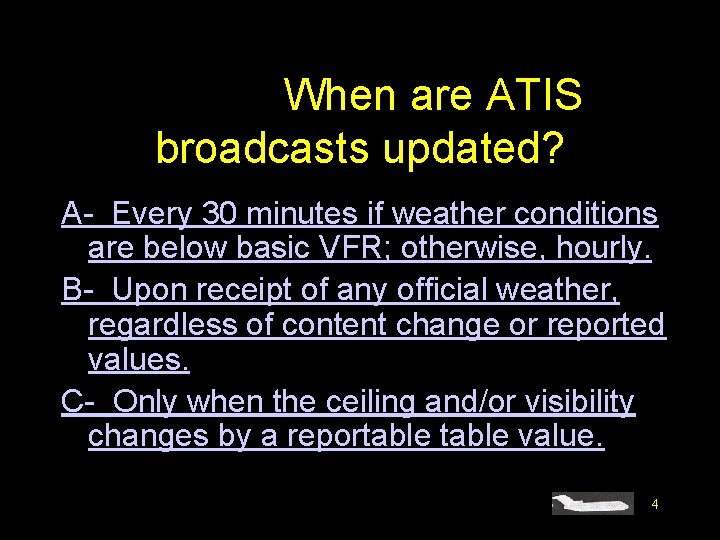 When are ATIS broadcasts updated?

A- Every 30 minutes if weather conditions are below basic VFR; otherwise, hourly.

B- Upon receipt of any official weather, regardless of content change or reported values.

C- Only when the ceiling and/or visibility changes by a reportable table value.

4